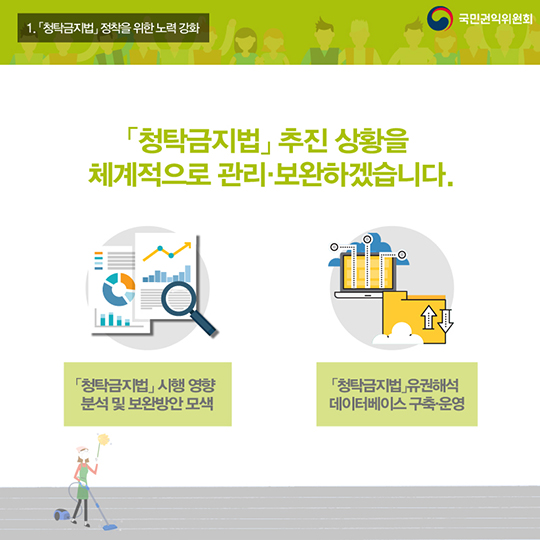 1. 「청탁금지법」 정착을 위한 노력 강화

국민권익위원회

「청탁금지법」 추진 상황을 체계적으로 관리·보완하겠습니다.

「청탁금지법」 시행 영향 분석 및 보완방안 모색

「청탁금지법」유권해석 데이터베이스 구축·운영